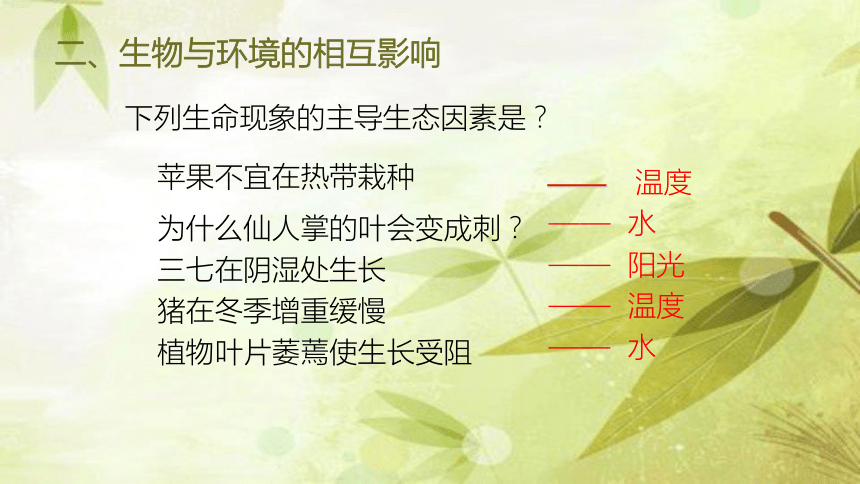 二、生物与环境的相互影响

下列生命现象的主导生态因素是？

苹果不宜在热带栽种 —— 温度

为什么仙人掌的叶会变成刺？ —— 水

三七在阴湿处生长 —— 阳光

猪在冬季增重缓慢 —— 温度

植物叶片萎蔫使生长受阻 —— 水